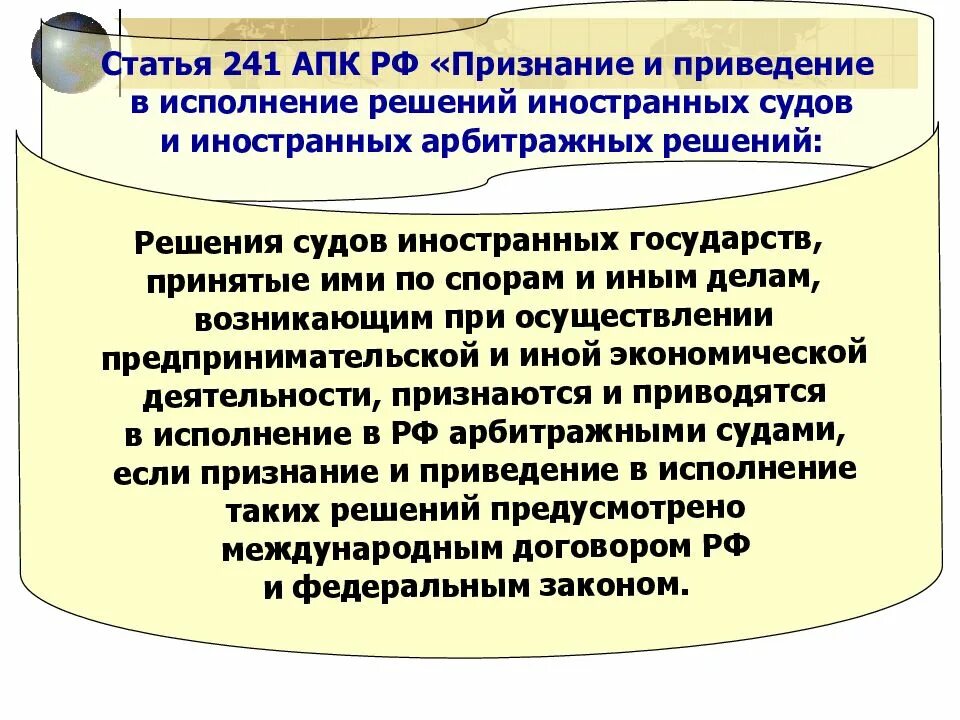 Статья 241 АПК РФ «Признание и приведение в исполнение решений иностранных судов и иностранных арбитражных решений:

Решения судов иностранных государств, принятые ими по спорам и иным делам, возникающим при осуществлении предпринимательской и иной экономической деятельности, признаются и приводятся в исполнение в РФ арбитражными судами, если признание и приведение в исполнение таких решений предусмотрено международным договором РФ и федеральным законом.